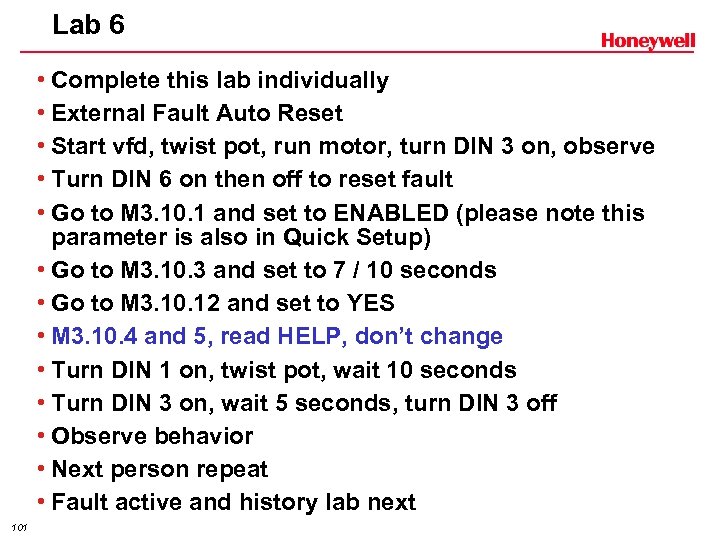 Lab 6

Honeywell

• Complete this lab individually
• External Fault Auto Reset
• Start vfd, twist pot, run motor, turn DIN 3 on, observe
• Turn DIN 6 on then off to reset fault
• Go to M3.10.1 and set to ENABLED (please note this parameter is also in Quick Setup)
• Go to M3.10.3 and set to 7 / 10 seconds
• Go to M3.10.12 and set to YES
• M3.10.4 and 5, read HELP, don't change
• Turn DIN 1 on, twist pot, wait 10 seconds
• Turn DIN 3 on, wait 5 seconds, turn DIN 3 off
• Observe behavior
• Next person repeat
• Fault active and history lab next

101